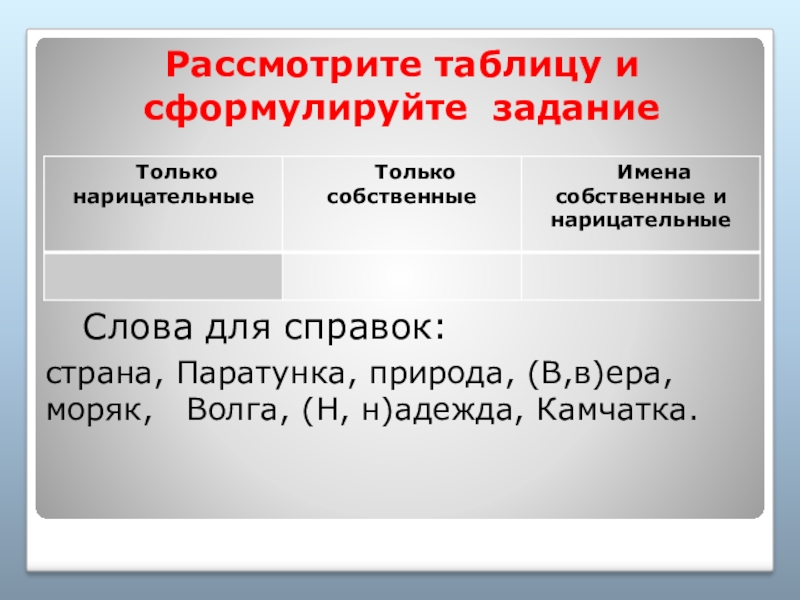 Рассмотрите таблицу и сформулируйте задание

| Только нарицательные | Только собственные | Имена собственные и нарицательные |
|---|---|---|
| | | |

Слова для справок:

страна, Паратунка, природа, (В,в)ера, моряк, Волга, (Н, н)адежда, Камчатка.